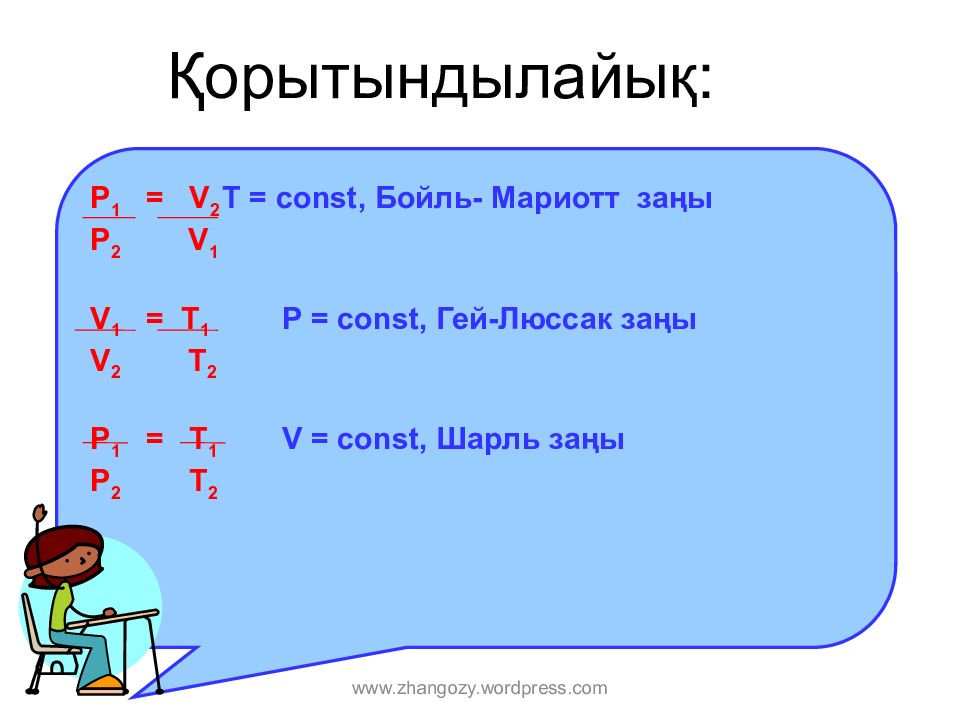 Қорытындылайық:

$\frac{P_1}{P_2} = \frac{V_2}{V_1}$ T = const, Бойль- Мариотт заңы

$\frac{V_1}{V_2} = \frac{T_1}{T_2}$ P = const, Гей-Люссак заңы

$\frac{P_1}{P_2} = \frac{T_1}{T_2}$ V = const, Шарль заңы

www.zhangozy.wordpress.com